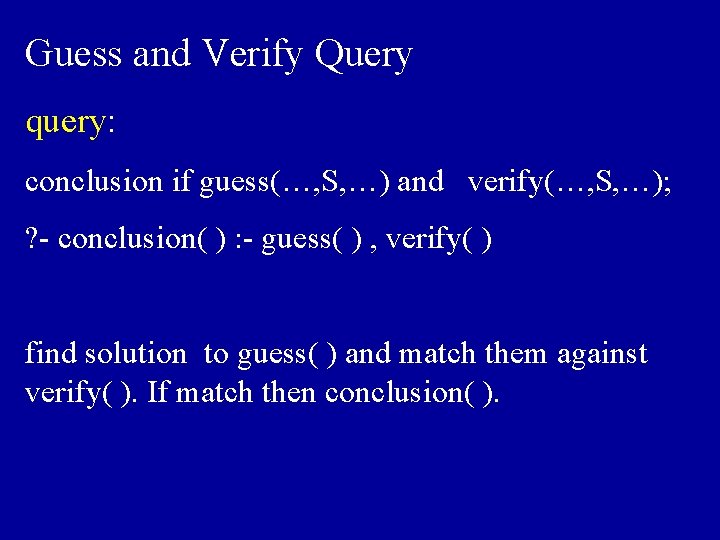 Guess and Verify Query

query:

conclusion if guess(…,S,…) and verify(…,S,…);

?- conclusion( ) :- guess( ) , verify( )

find solution to guess( ) and match them against verify( ). If match then conclusion( ).